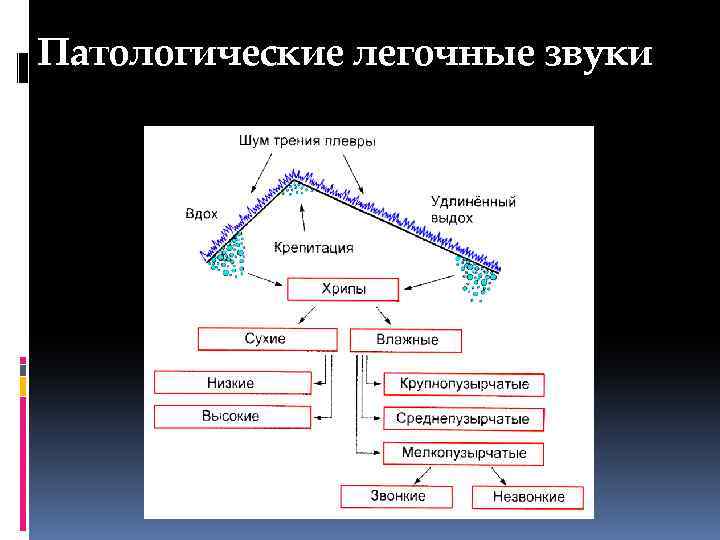 Патологические легочные звуки

Шум трения плевры

Вдох

Удлинённый выдох

Крепитация

Хрипы

Сухие

Влажные

Низкие

Высокие

Крупнопузырчатые

Среднепузырчатые

Мелкопузырчатые

Звонкие

Незвонкие